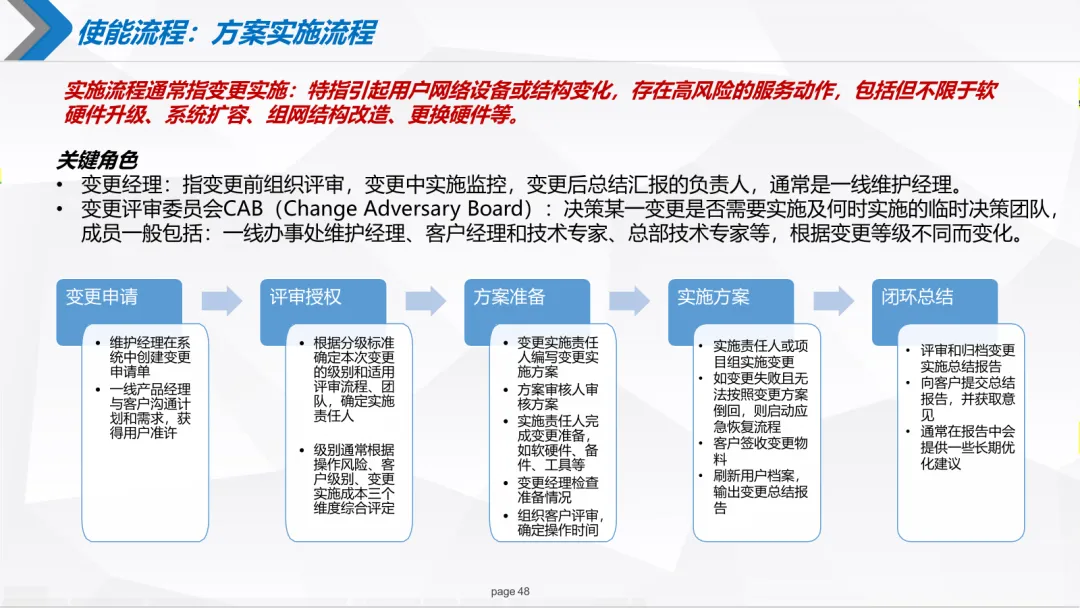 使能流程：方案实施流程

实施流程通常指变更实施：特指引起用户网络设备或结构变化，存在高风险的服务动作，包括但不限于软硬件升级、系统扩容、组网结构改造、更换硬件等。

关键角色
• 变更经理：指变更前组织评审，变更中实施监控，变更后总结汇报的负责人，通常是一线维护经理。
• 变更评审委员会CAB（Change Adversary Board）：决策某一变更是否需要实施及何时实施的临时决策团队，成员一般包括：一线办事处维护经理、客户经理和技术专家、总部技术专家等，根据变更等级不同而变化。

变更申请
• 维护经理在系统中创建变更申请单
• 一线产品经理与客户沟通计划和需求，获得用户准许

评审授权
• 根据分级标准确定本次变更的级别和适用评审流程、团队，确定实施责任人
• 级别通常根据操作风险、客户级别、变更实施成本三个维度综合评定

方案准备
• 变更实施责任人编写变更实施方案
• 方案审核人审核方案
• 实施责任人完成变更准备，如软硬件、备件、工具等
• 变更经理检查准备情况
• 组织客户评审，确定操作时间

实施方案
• 实施责任人或项目组实施变更
• 如变更失败且无法按照变更方案倒回，则启动应急恢复流程
• 客户签收变更物料
• 刷新用户档案，输出变更总结报告

闭环总结
• 评审和归档变更实施总结报告
• 向客户提交总结报告，并获取意见
• 通常在报告中会提供一些长期优化建议

page 48